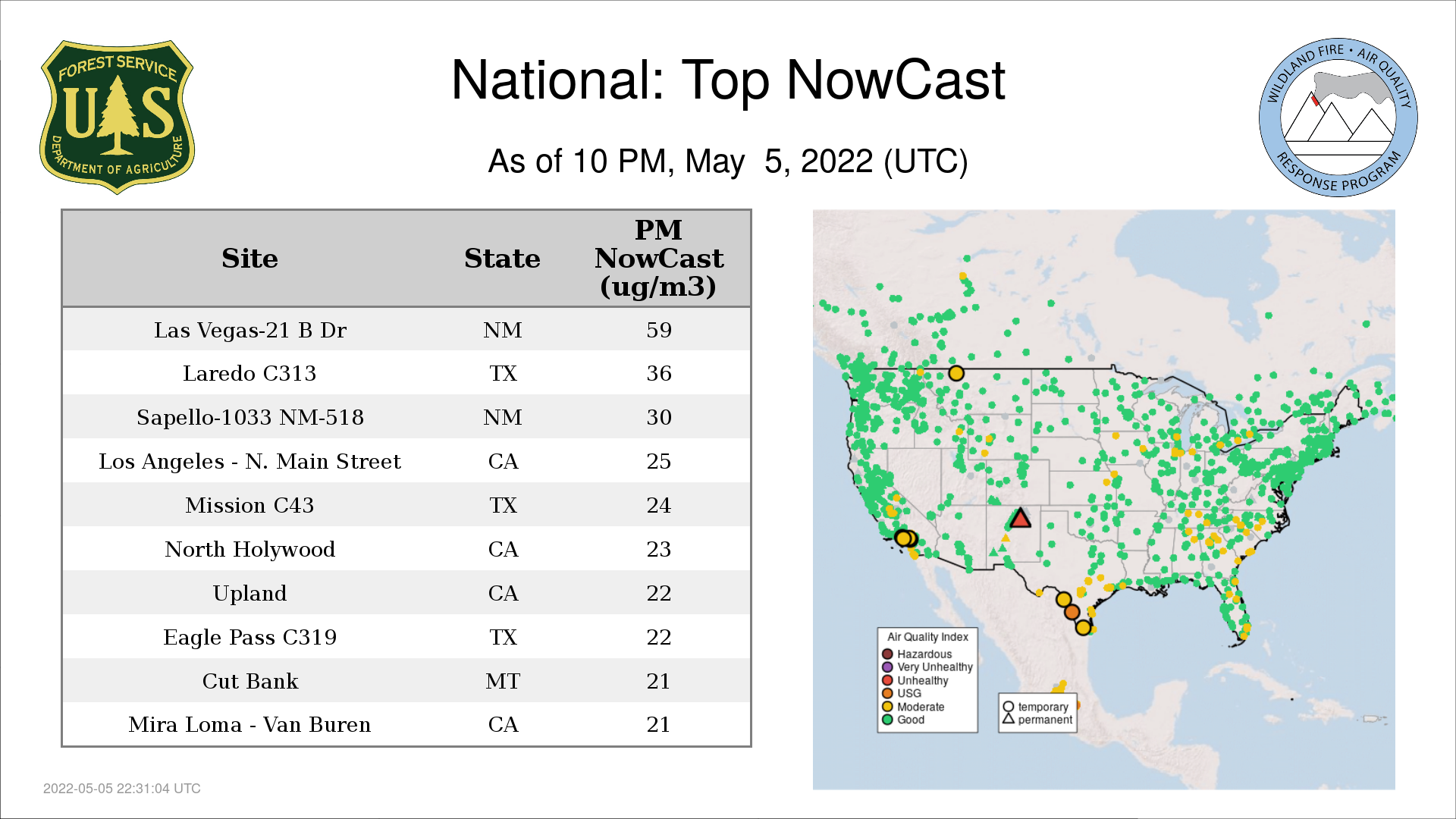 FOREST SERVICE
U S
DEPARTMENT OF AGRICULTURE

National: Top NowCast

As of 10 PM, May 5, 2022 (UTC)

WILDLAND FIRE • AIR QUALITY
RESPONSE PROGRAM

| Site | State | PM NowCast (ug/m3) |
|---|---|---|
| Las Vegas-21 B Dr | NM | 59 |
| Laredo C313 | TX | 36 |
| Sapello-1033 NM-518 | NM | 30 |
| Los Angeles - N. Main Street | CA | 25 |
| Mission C43 | TX | 24 |
| North Holywood | CA | 23 |
| Upland | CA | 22 |
| Eagle Pass C319 | TX | 22 |
| Cut Bank | MT | 21 |
| Mira Loma - Van Buren | CA | 21 |

Air Quality Index
Hazardous
Very Unhealthy
Unhealthy
USG
Moderate
Good

temporary
permanent

2022-05-05 22:31:04 UTC